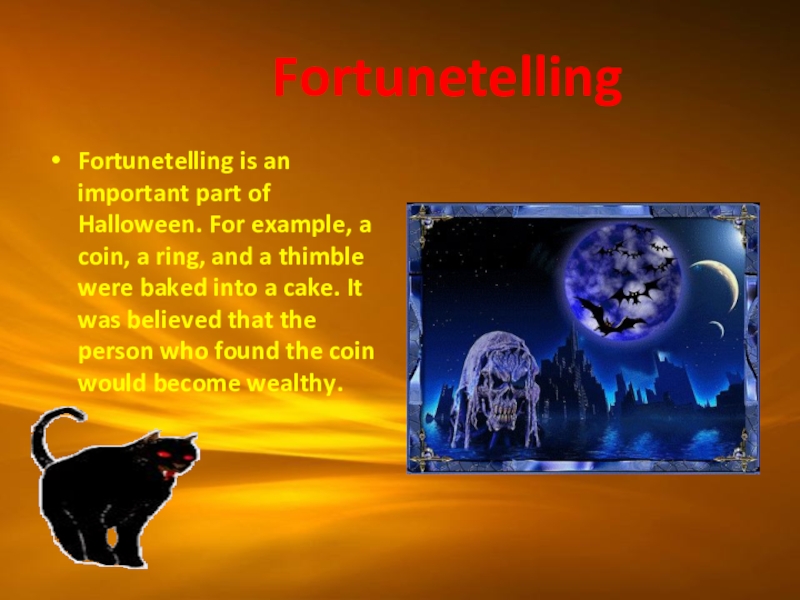 Fortunetelling

• Fortunetelling is an important part of Halloween. For example, a coin, a ring, and a thimble were baked into a cake. It was believed that the person who found the coin would become wealthy.